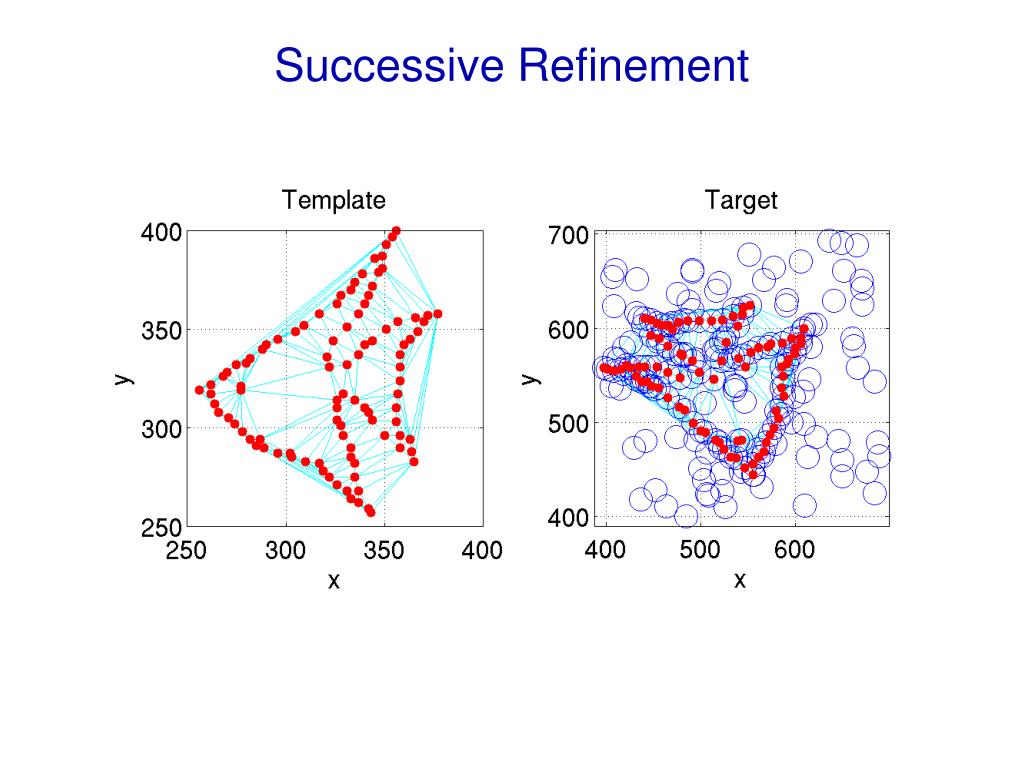 Successive Refinement

Template

400
350
300
250
y
250 300 350 400
x

Target

700
600
500
400
y
400 500 600
x